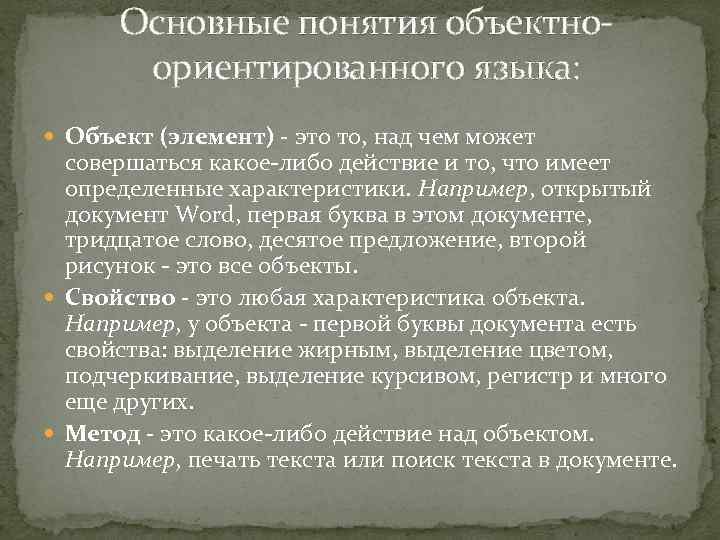 Основные понятия объектно-ориентированного языка:

Объект (элемент) - это то, над чем может совершаться какое-либо действие и то, что имеет определенные характеристики. Например, открытый документ Word, первая буква в этом документе, тридцатое слово, десятое предложение, второй рисунок - это все объекты.

Свойство - это любая характеристика объекта. Например, у объекта - первой буквы документа есть свойства: выделение жирным, выделение цветом, подчеркивание, выделение курсивом, регистр и много еще других.

Метод - это какое-либо действие над объектом. Например, печать текста или поиск текста в документе.